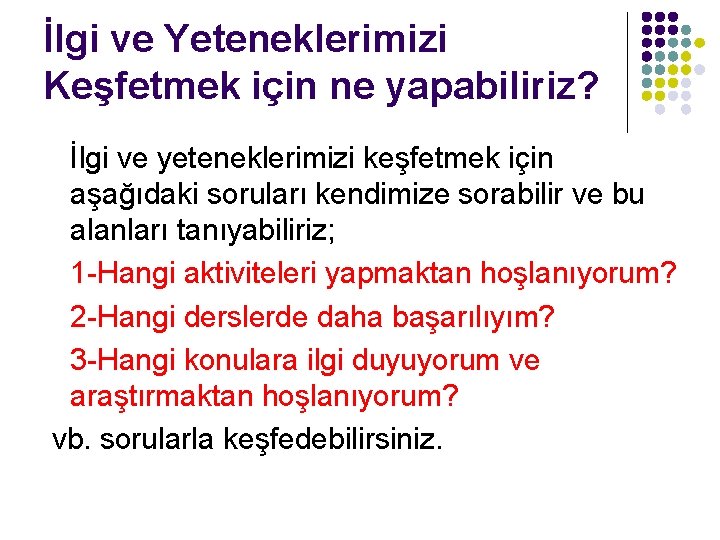 İlgi ve Yeteneklerimizi Keşfetmek için ne yapabiliriz?

İlgi ve yeteneklerimizi keşfetmek için aşağıdaki soruları kendimize sorabilir ve bu alanları tanıyabiliriz;

1-Hangi aktiviteleri yapmaktan hoşlanıyorum?

2-Hangi derslerde daha başarılıyım?

3-Hangi konulara ilgi duyuyorum ve araştırmaktan hoşlanıyorum?

vb. sorularla keşfedebilirsiniz.